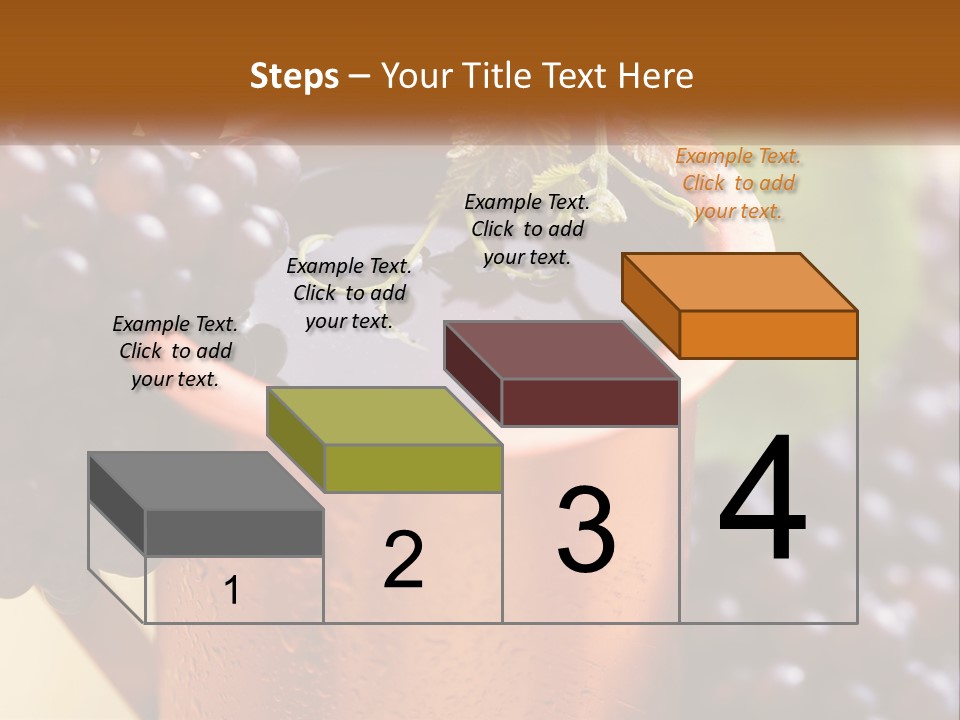 Steps – Your Title Text Here

Example Text. Click to add your text.

Example Text. Click to add your text.

Example Text. Click to add your text.

Example Text. Click to add your text.

1

2

3

4